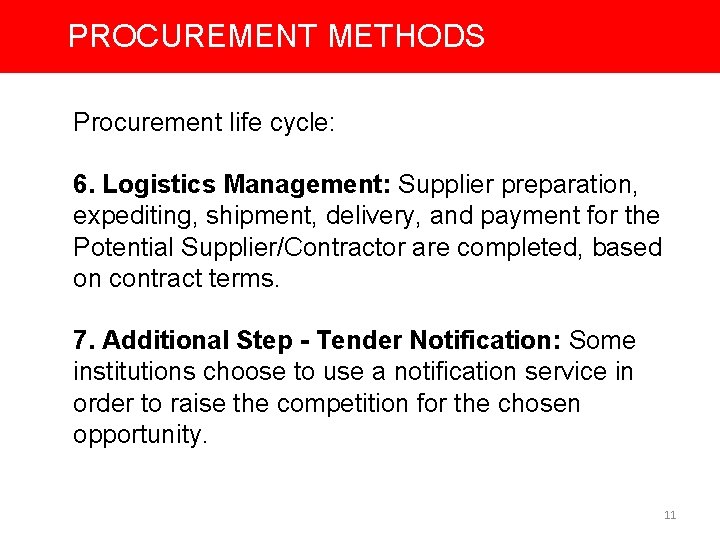 PROCUREMENT METHODS

Procurement life cycle:

6. Logistics Management: Supplier preparation, expediting, shipment, delivery, and payment for the Potential Supplier/Contractor are completed, based on contract terms.

7. Additional Step - Tender Notification: Some institutions choose to use a notification service in order to raise the competition for the chosen opportunity.

11